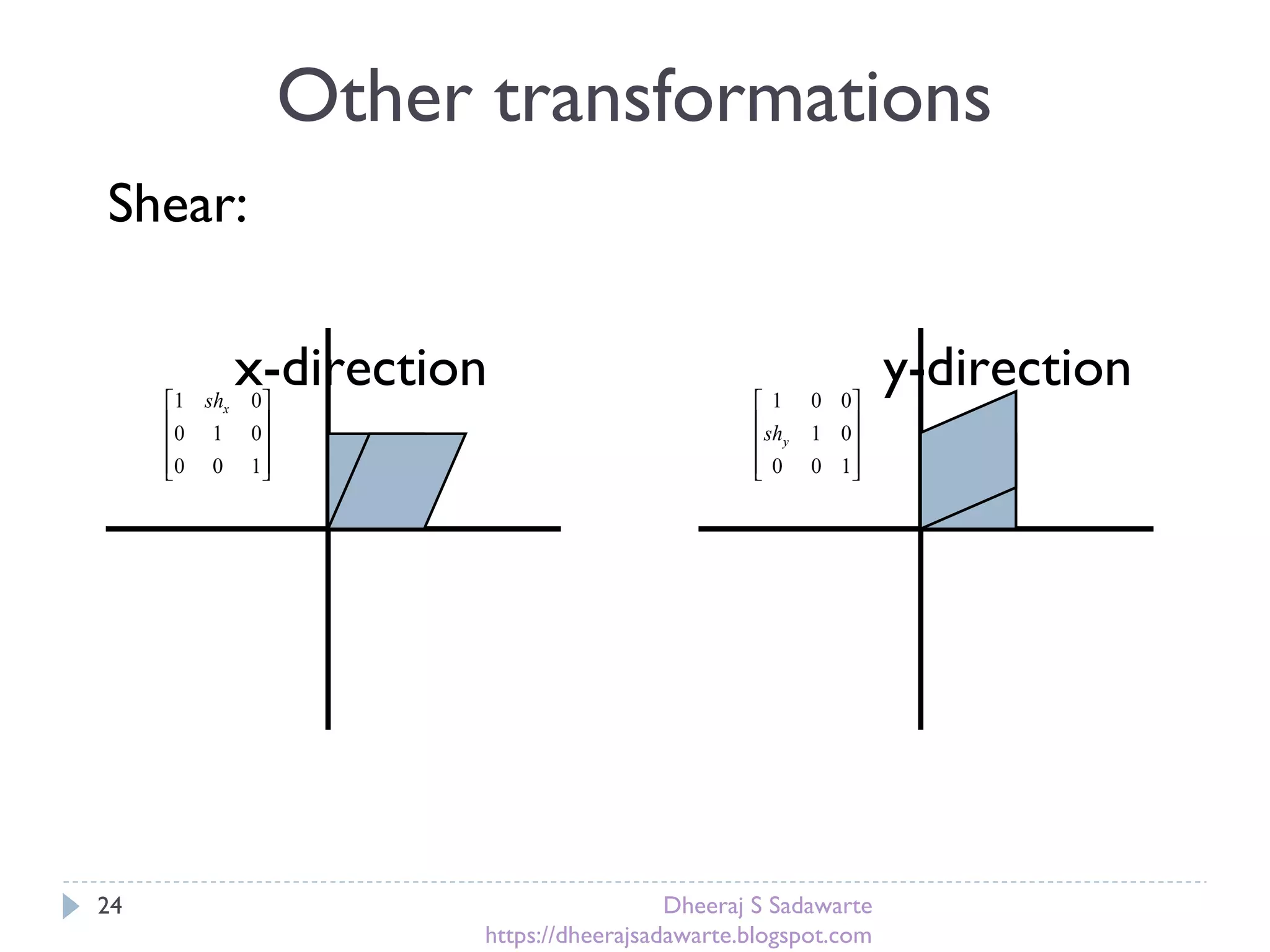 Other transformations

Shear:

x-direction

$\begin{bmatrix} 1 & sh_x & 0 \\ 0 & 1 & 0 \\ 0 & 0 & 1 \end{bmatrix}$

y-direction

$\begin{bmatrix} 1 & 0 & 0 \\ sh_y & 1 & 0 \\ 0 & 0 & 1 \end{bmatrix}$

24

Dheeraj S Sadawarte
https://dheerajsadawarte.blogspot.com